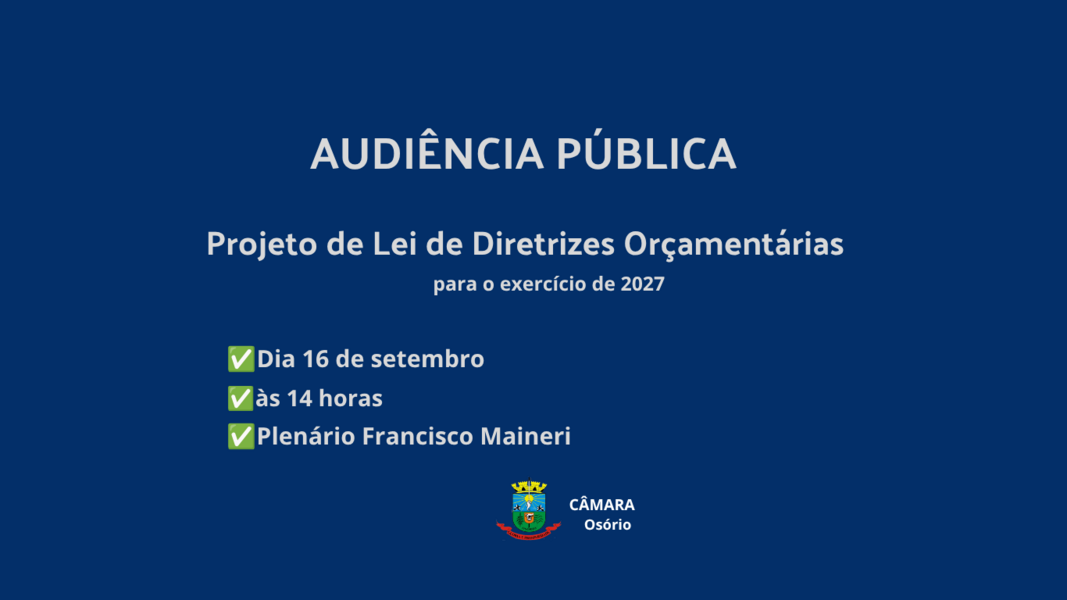 AUDIÊNCIA PÚBLICA

Projeto de Lei de Diretrizes Orçamentárias
para o exercício de 2027

✅Dia 16 de setembro
✅às 14 horas
✅Plenário Francisco Maineri

CÂMARA
Osório